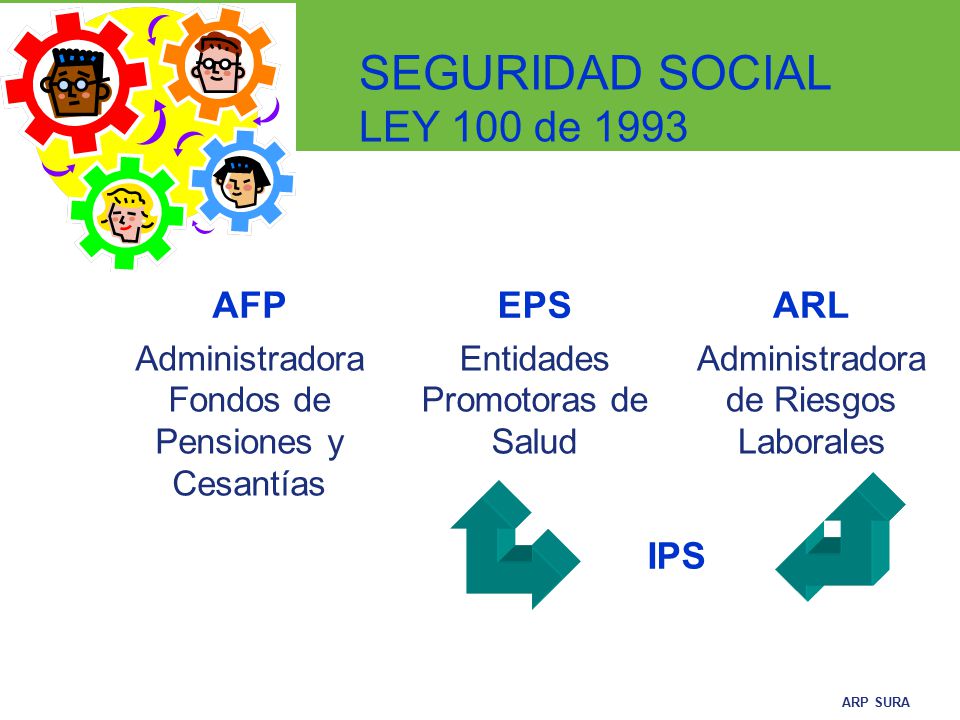 SEGURIDAD SOCIAL
LEY 100 de 1993

AFP
Administradora Fondos de Pensiones y Cesantías

EPS
Entidades Promotoras de Salud

ARL
Administradora de Riesgos Laborales

IPS

ARP SURA